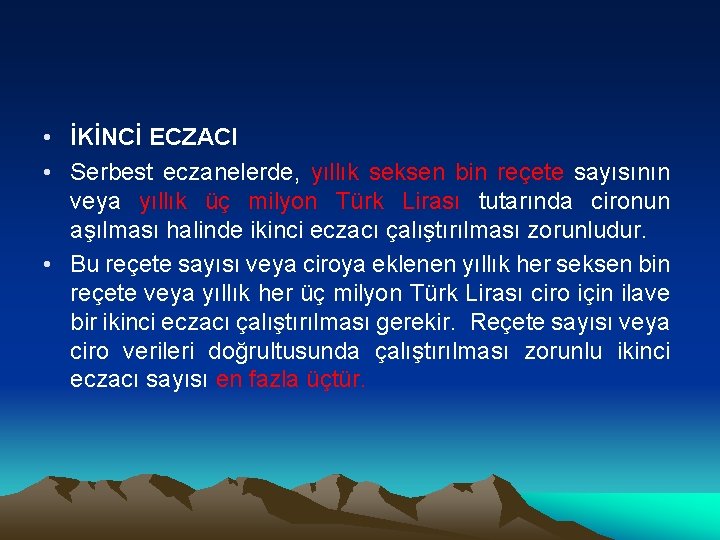 • İKİNCİ ECZACI

• Serbest eczanelerde, yıllık seksen bin reçete sayısının veya yıllık üç milyon Türk Lirası tutarında cironun aşılması halinde ikinci eczacı çalıştırılması zorunludur.

• Bu reçete sayısı veya ciroya eklenen yıllık her seksen bin reçete veya yıllık her üç milyon Türk Lirası ciro için ilave bir ikinci eczacı çalıştırılması gerekir. Reçete sayısı veya ciro verileri doğrultusunda çalıştırılması zorunlu ikinci eczacı sayısı en fazla üçtür.